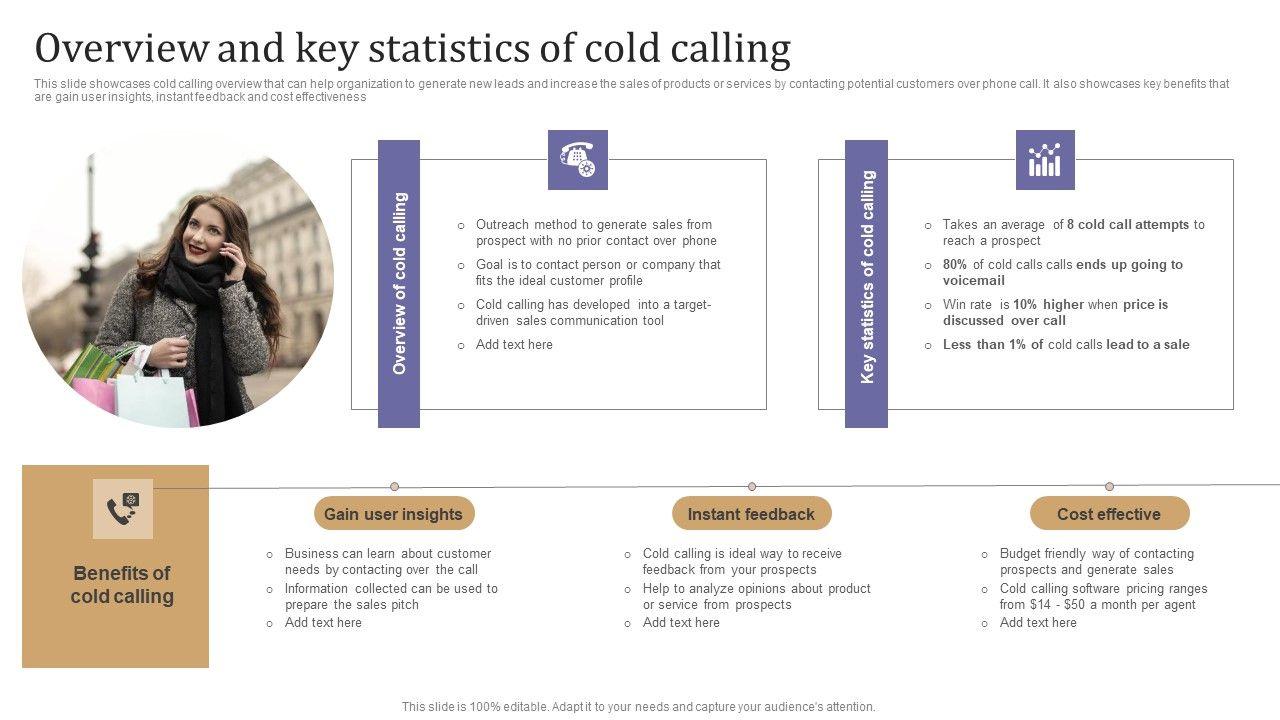 Overview and key statistics of cold calling

This slide showcases cold calling overview that can help organization to generate new leads and increase the sales of products or services by contacting potential customers over phone call. It also showcases key benefits that are gain user insights, instant feedback and cost effectiveness

Overview of cold calling

○ Outreach method to generate sales from prospect with no prior contact over phone
○ Goal is to contact person or company that fits the ideal customer profile
○ Cold calling has developed into a target-driven sales communication tool
○ Add text here

Key statistics of cold calling

○ Takes an average of 8 cold call attempts to reach a prospect
○ 80% of cold calls calls ends up going to voicemail
○ Win rate is 10% higher when price is discussed over call
○ Less than 1% of cold calls lead to a sale

Benefits of cold calling

Gain user insights
○ Business can learn about customer needs by contacting over the call
○ Information collected can be used to prepare the sales pitch
○ Add text here

Instant feedback
○ Cold calling is ideal way to receive feedback from your prospects
○ Help to analyze opinions about product or service from prospects
○ Add text here

Cost effective
○ Budget friendly way of contacting prospects and generate sales
○ Cold calling software pricing ranges from $14 - $50 a month per agent
○ Add text here

This slide is 100% editable. Adapt it to your needs and capture your audience's attention.